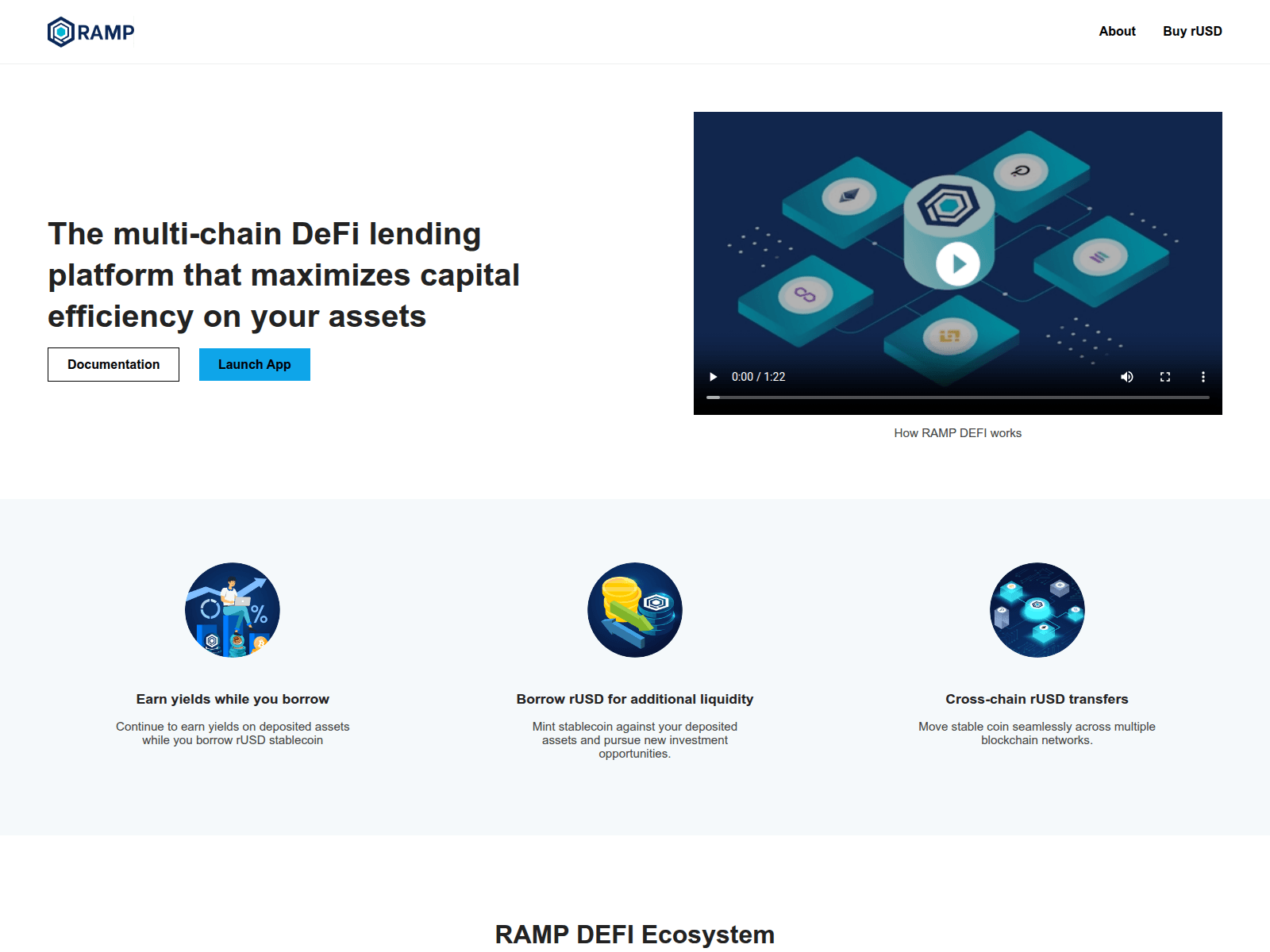 RAMP

About Buy rUSD

The multi-chain DeFi lending platform that maximizes capital efficiency on your assets

Documentation Launch App

0:00 / 1:22

How RAMP DEFI works

Earn yields while you borrow

Continue to earn yields on deposited assets while you borrow rUSD stablecoin

Borrow rUSD for additional liquidity

Mint stablecoin against your deposited assets and pursue new investment opportunities.

Cross-chain rUSD transfers

Move stable coin seamlessly across multiple blockchain networks.

RAMP DEFI Ecosystem